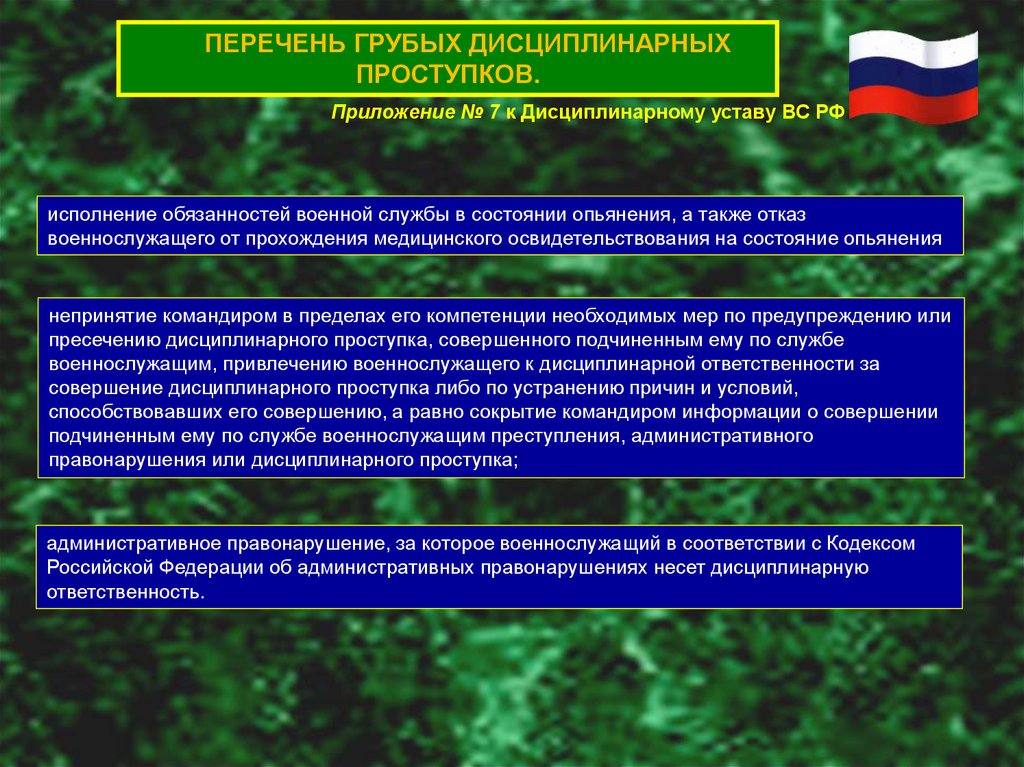 ПЕРЕЧЕНЬ ГРУБЫХ ДИСЦИПЛИНАРНЫХ ПРОСТУПКОВ.

Приложение № 7 к Дисциплинарному уставу ВС РФ

исполнение обязанностей военной службы в состоянии опьянения, а также отказ военнослужащего от прохождения медицинского освидетельствования на состояние опьянения

непринятие командиром в пределах его компетенции необходимых мер по предупреждению или пресечению дисциплинарного проступка, совершенного подчиненным ему по службе военнослужащим, привлечению военнослужащего к дисциплинарной ответственности за совершение дисциплинарного проступка либо по устранению причин и условий, способствовавших его совершению, а равно сокрытие командиром информации о совершении подчиненным ему по службе военнослужащим преступления, административного правонарушения или дисциплинарного проступка;

административное правонарушение, за которое военнослужащий в соответствии с Кодексом Российской Федерации об административных правонарушениях несет дисциплинарную ответственность.